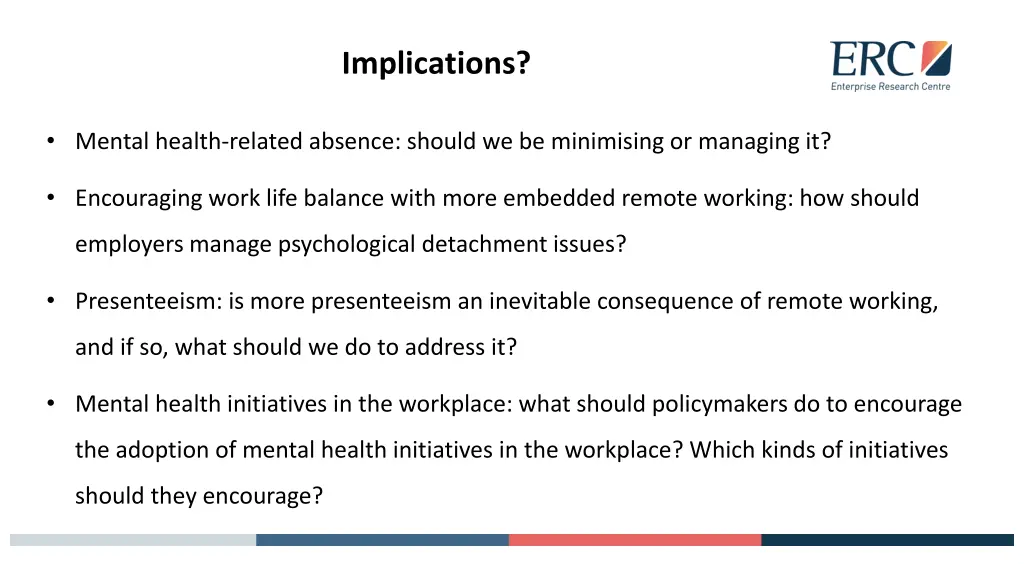 Implications?

ERC
Enterprise Research Centre

• Mental health-related absence: should we be minimising or managing it?

• Encouraging work life balance with more embedded remote working: how should employers manage psychological detachment issues?

• Presenteeism: is more presenteeism an inevitable consequence of remote working, and if so, what should we do to address it?

• Mental health initiatives in the workplace: what should policymakers do to encourage the adoption of mental health initiatives in the workplace? Which kinds of initiatives should they encourage?